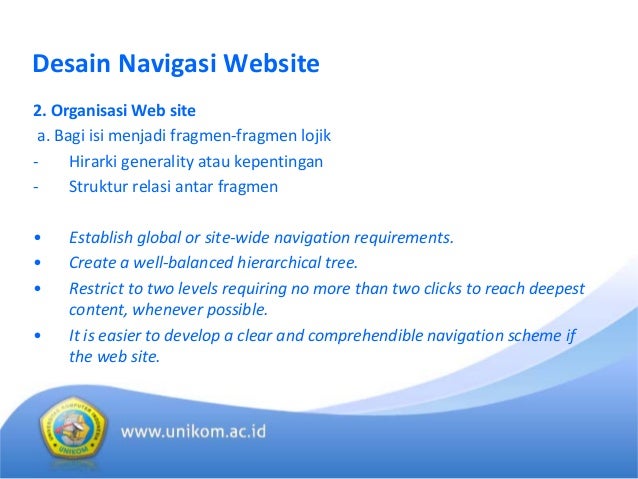 Desain Navigasi Website

2. Organisasi Web site

a. Bagi isi menjadi fragmen-fragmen lojik

- Hirarki generality atau kepentingan
- Struktur relasi antar fragmen

• Establish global or site-wide navigation requirements.
• Create a well-balanced hierarchical tree.
• Restrict to two levels requiring no more than two clicks to reach deepest content, whenever possible.
• It is easier to develop a clear and comprehendible navigation scheme if the web site.

UNIVERSITAS KOMPUTER INDONESIA
UNIKOM

www.unikom.ac.id